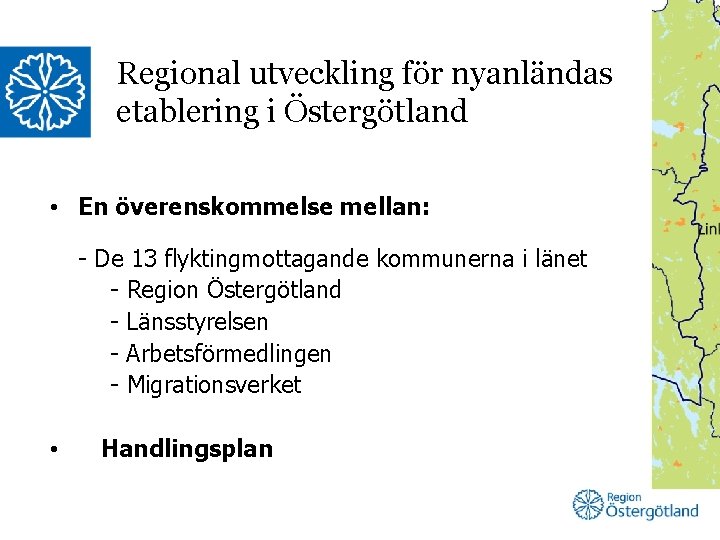 Regional utveckling för nyanländas etablering i Östergötland

• En överenskommelse mellan:

- De 13 flyktingmottagande kommunerna i länet
- Region Östergötland
- Länsstyrelsen
- Arbetsförmedlingen
- Migrationsverket

• Handlingsplan

Link

Region Östergötland